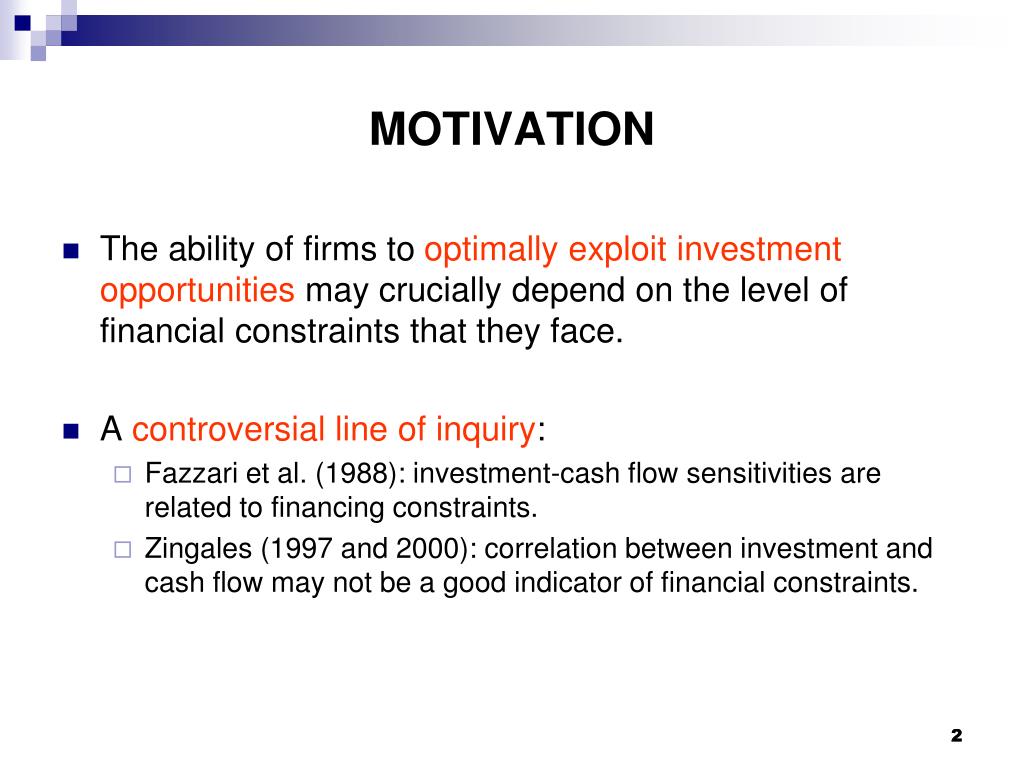 MOTIVATION

The ability of firms to optimally exploit investment opportunities may crucially depend on the level of financial constraints that they face.

A controversial line of inquiry:

Fazzari et al. (1988): investment-cash flow sensitivities are related to financing constraints.

Zingales (1997 and 2000): correlation between investment and cash flow may not be a good indicator of financial constraints.

2